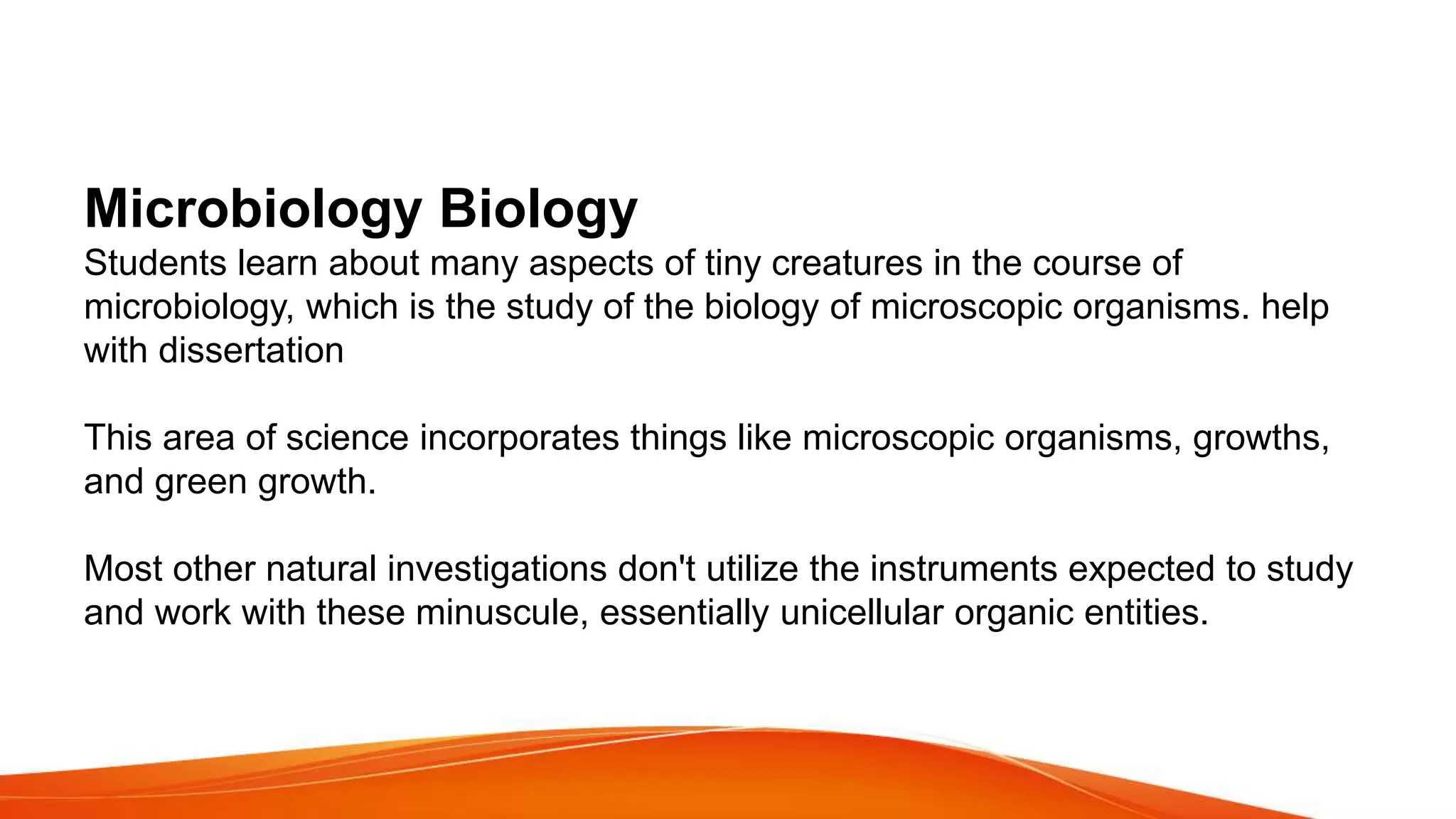 Microbiology Biology
Students learn about many aspects of tiny creatures in the course of microbiology, which is the study of the biology of microscopic organisms. help with dissertation

This area of science incorporates things like microscopic organisms, growths, and green growth.

Most other natural investigations don't utilize the instruments expected to study and work with these minuscule, essentially unicellular organic entities.